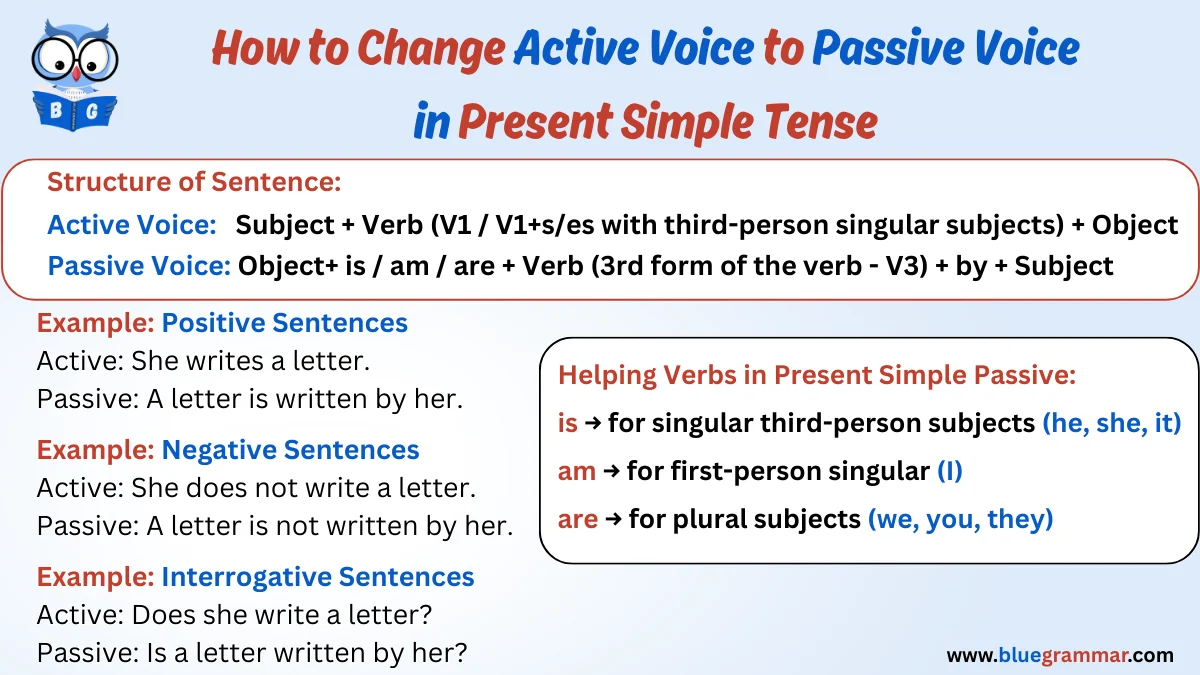 B G

How to Change Active Voice to Passive Voice in Present Simple Tense

Structure of Sentence:
Active Voice: Subject + Verb (V1 / V1+s/es with third-person singular subjects) + Object
Passive Voice: Object+ is / am / are + Verb (3rd form of the verb - V3) + by + Subject

Example: Positive Sentences
Active: She writes a letter.
Passive: A letter is written by her.

Example: Negative Sentences
Active: She does not write a letter.
Passive: A letter is not written by her.

Example: Interrogative Sentences
Active: Does she write a letter?
Passive: Is a letter written by her?

Helping Verbs in Present Simple Passive:
is → for singular third-person subjects (he, she, it)
am → for first-person singular (I)
are → for plural subjects (we, you, they)

www.bluegrammar.com